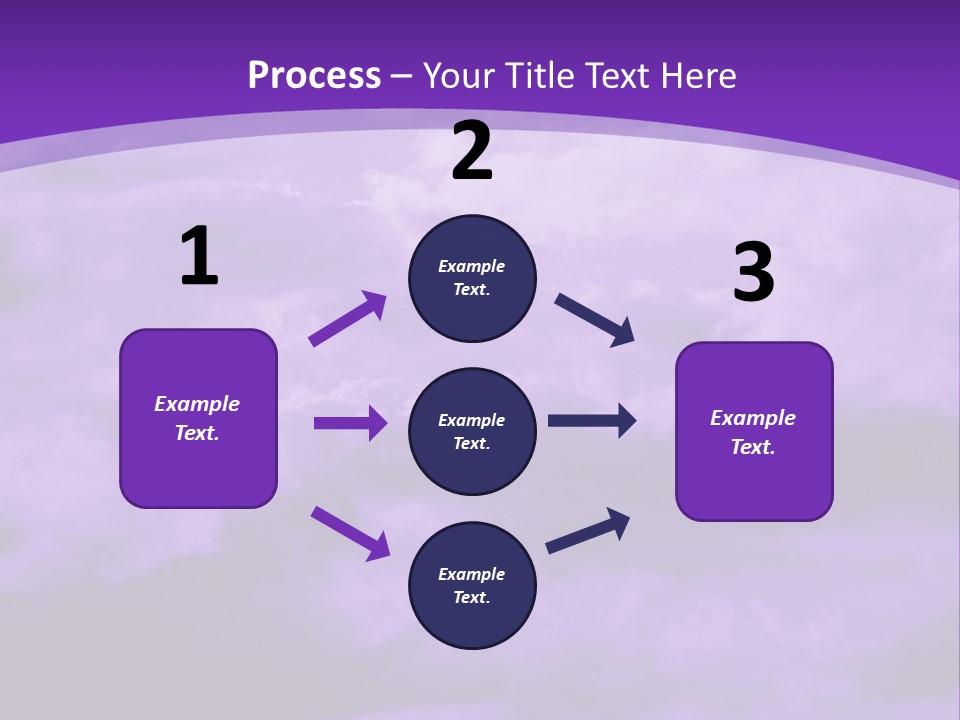 Process – Your Title Text Here

1

Example Text.

2

Example Text.

Example Text.

Example Text.

3

Example Text.